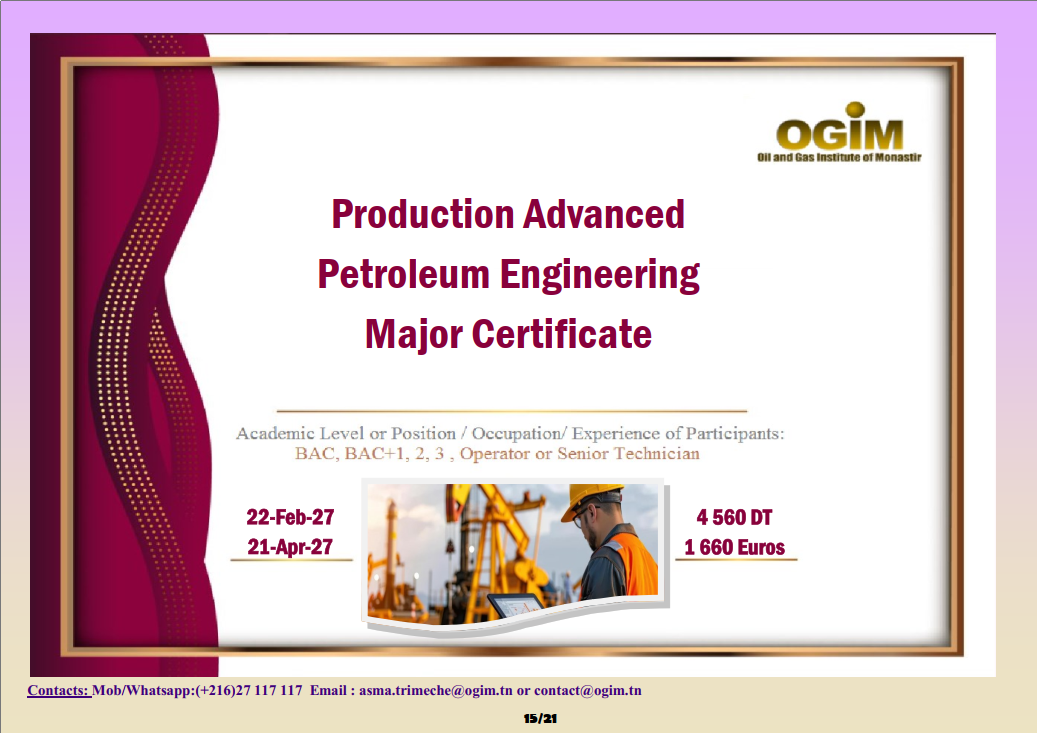 OGIM
Oil and Gas Institute of Monastir

Production Advanced
Petroleum Engineering
Major Certificate

Academic Level or Position / Occupation/ Experience of Participants:
BAC, BAC+1, 2, 3 , Operator or Senior Technician

22-Feb-27
21-Apr-27

4 560 DT
1 660 Euros

Contacts: Mob/Whatsapp:(+216)27 117 117 Email : asma.trimeche@ogim.tn or contact@ogim.tn

15/21